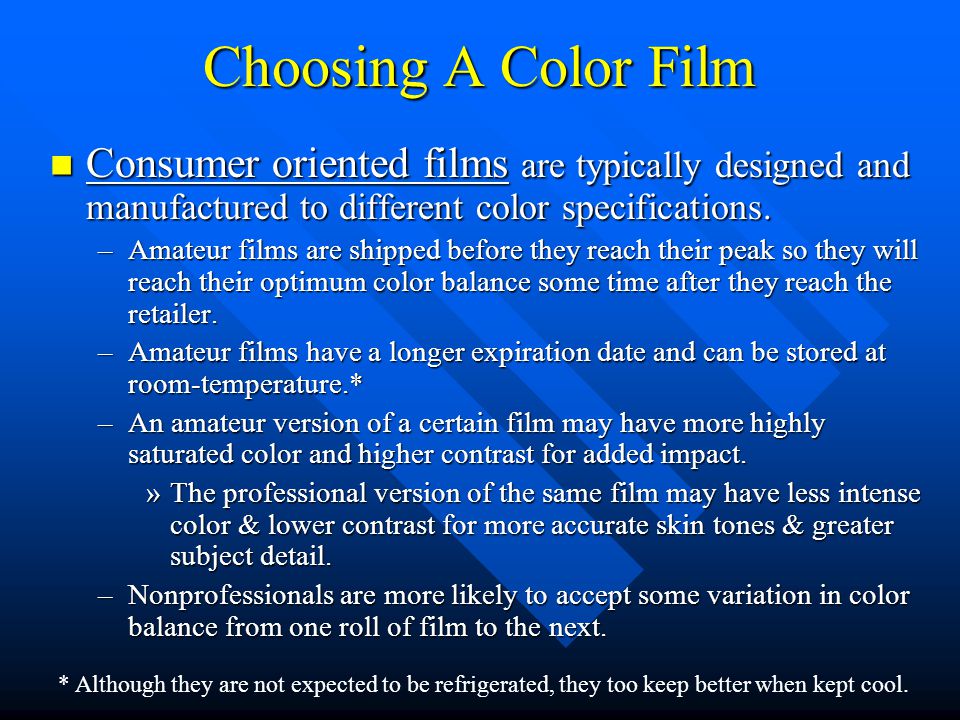 Choosing A Color Film

Consumer oriented films are typically designed and manufactured to different color specifications.

– Amateur films are shipped before they reach their peak so they will reach their optimum color balance some time after they reach the retailer.
– Amateur films have a longer expiration date and can be stored at room-temperature.*
– An amateur version of a certain film may have more highly saturated color and higher contrast for added impact.
» The professional version of the same film may have less intense color & lower contrast for more accurate skin tones & greater subject detail.
– Nonprofessionals are more likely to accept some variation in color balance from one roll of film to the next.

* Although they are not expected to be refrigerated, they too keep better when kept cool.